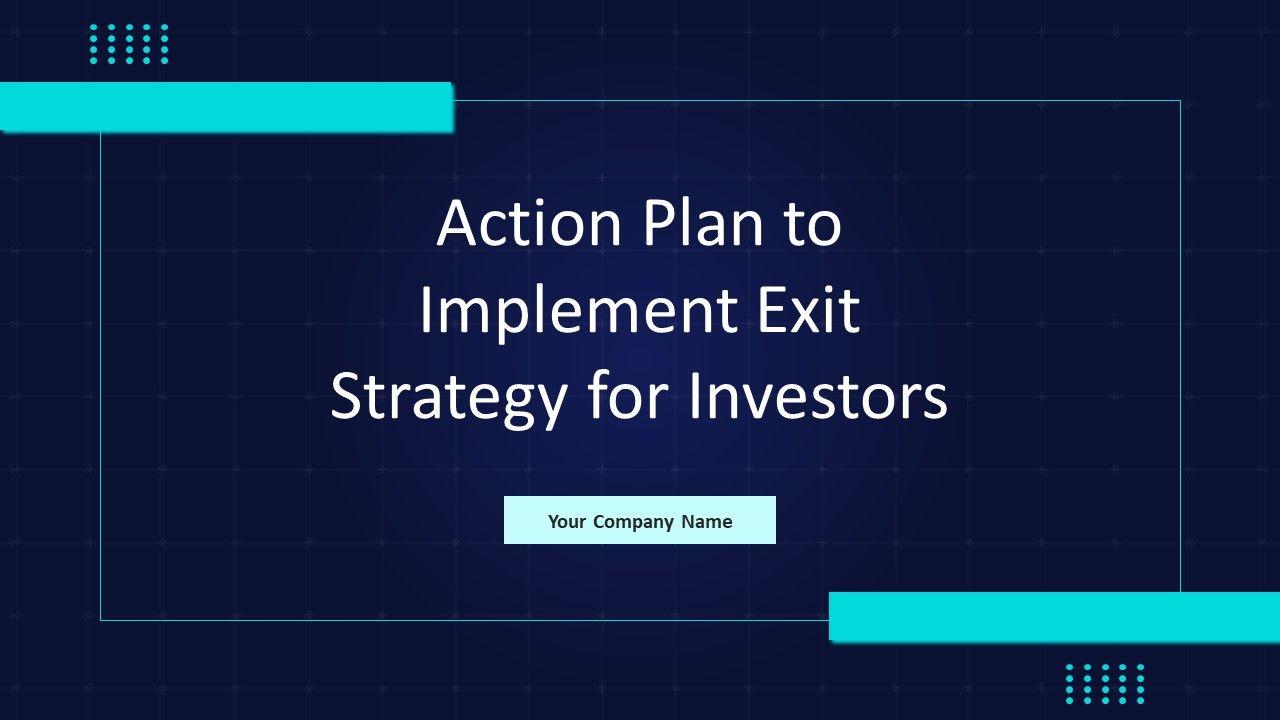 Action Plan to Implement Exit Strategy for Investors

Your Company Name